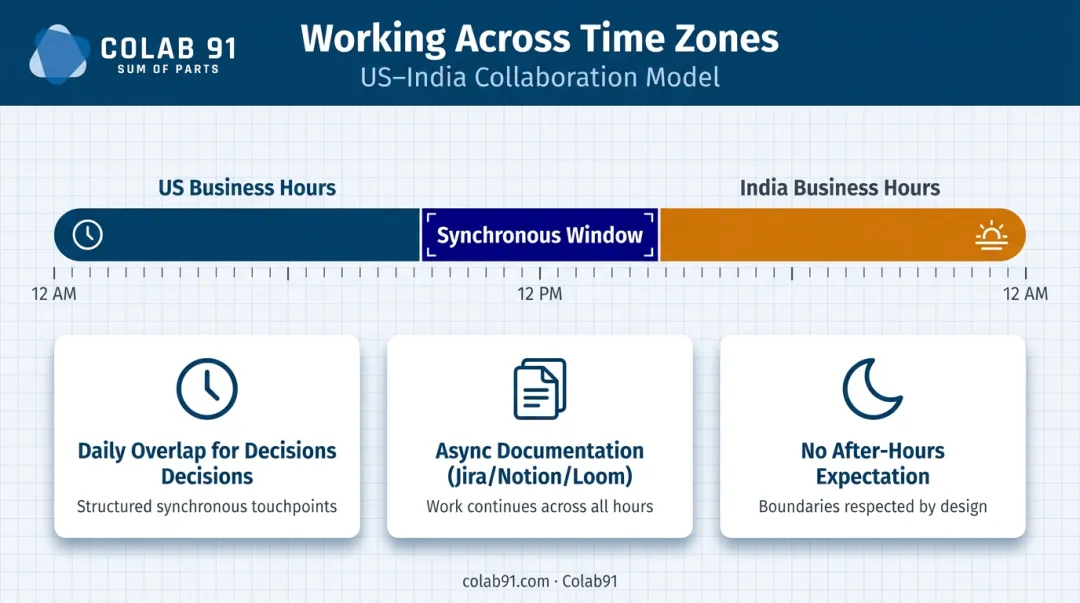 COLAB 91
SUM OF PARTS

Working Across Time Zones
US–India Collaboration Model

US Business Hours

India Business Hours

Synchronous Window

12 AM
12 PM
12 AM

Daily Overlap for Decisions Decisions
Structured synchronous touchpoints

Async Documentation (Jira/Notion/Loom)
Work continues across all hours

No After-Hours Expectation
Boundaries respected by design

colab91.com · Colab91